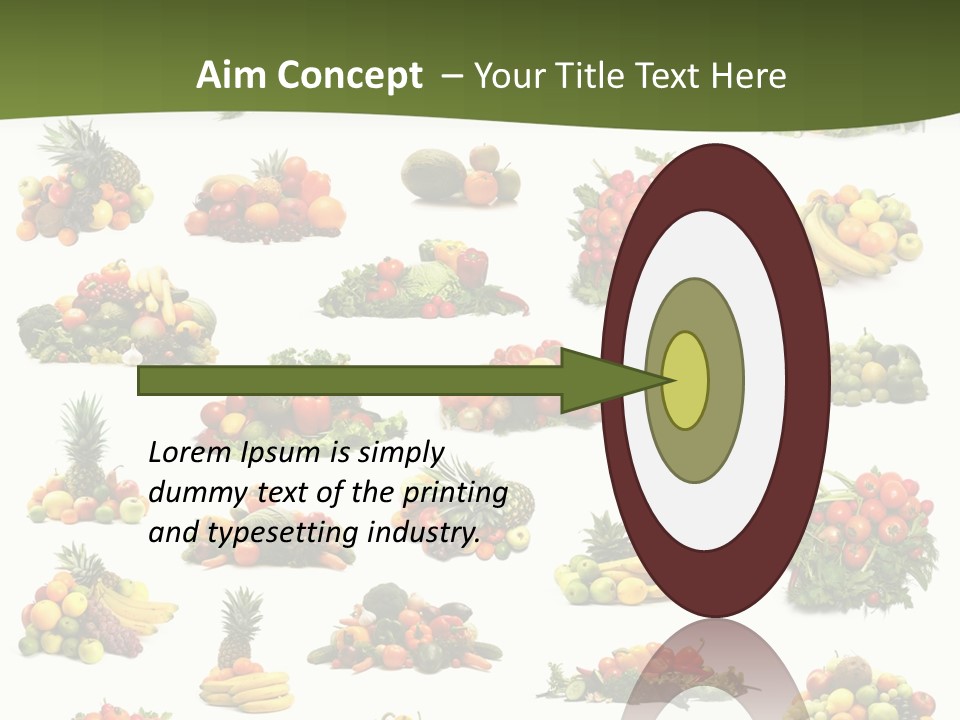 Aim Concept – Your Title Text Here

Lorem Ipsum is simply dummy text of the printing and typesetting industry.